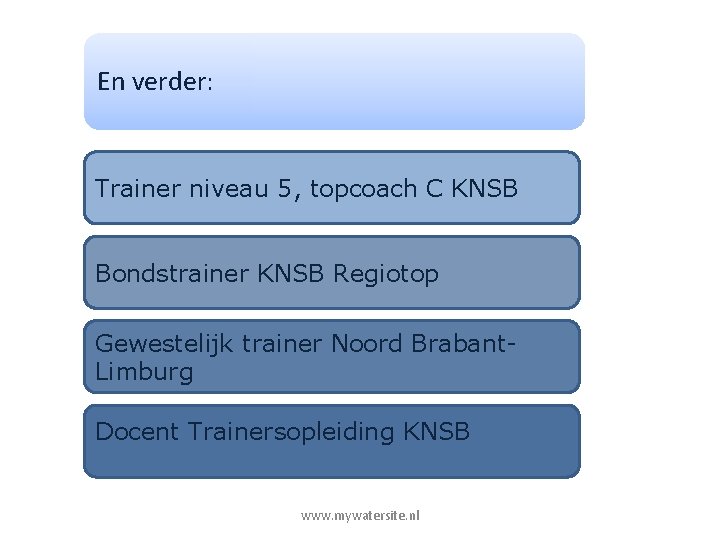 En verder:

Trainer niveau 5, topcoach C KNSB

Bondstrainer KNSB Regiotop

Gewestelijk trainer Noord Brabant-Limburg

Docent Trainersopleiding KNSB

www.mywatersite.nl